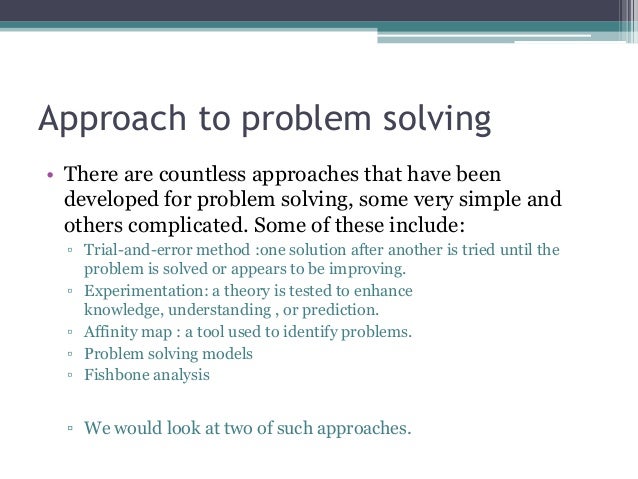 Approach to problem solving

• There are countless approaches that have been developed for problem solving, some very simple and others complicated. Some of these include:
▫ Trial-and-error method :one solution after another is tried until the problem is solved or appears to be improving.
▫ Experimentation: a theory is tested to enhance knowledge, understanding , or prediction.
▫ Affinity map : a tool used to identify problems.
▫ Problem solving models
▫ Fishbone analysis

▫ We would look at two of such approaches.